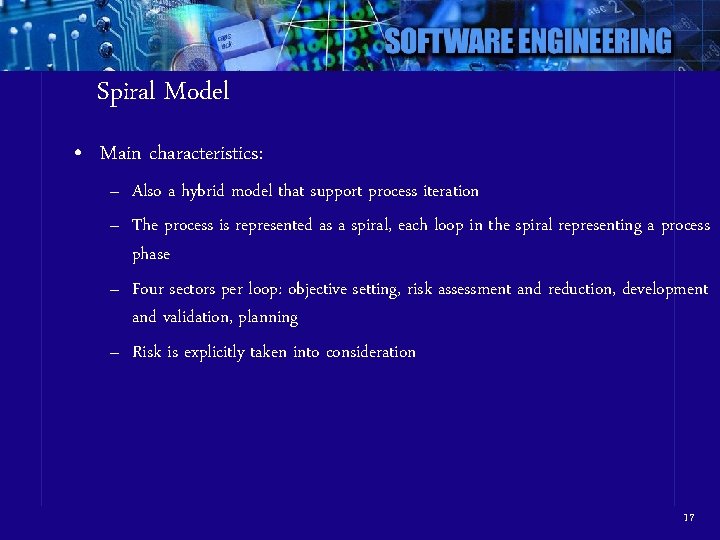 SOFTWARE ENGINEERING

Spiral Model

• Main characteristics:

– Also a hybrid model that support process iteration

– The process is represented as a spiral, each loop in the spiral representing a process phase

– Four sectors per loop: objective setting, risk assessment and reduction, development and validation, planning

– Risk is explicitly taken into consideration

17